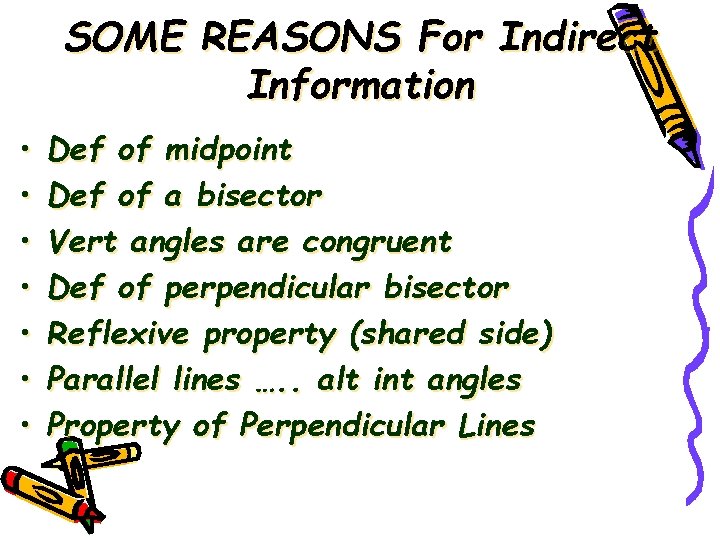 SOME REASONS For Indirect Information

• Def of midpoint
• Def of a bisector
• Vert angles are congruent
• Def of perpendicular bisector
• Reflexive property (shared side)
• Parallel lines ….. alt int angles
• Property of Perpendicular Lines